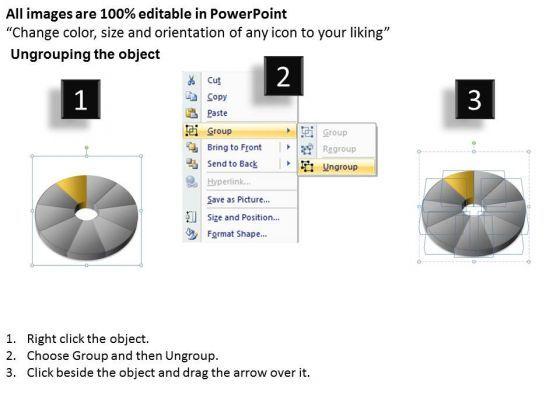 All images are 100% editable in PowerPoint
“Change color, size and orientation of any icon to your liking”
Ungrouping the object

1

2

3

Cut
Copy
Paste
Group
Bring to Front
Send to Back
Hyperlink...
Save as Picture...
Size and Position...
Format Shape...

Group
Regroup
Ungroup

1. Right click the object.
2. Choose Group and then Ungroup.
3. Click beside the object and drag the arrow over it.